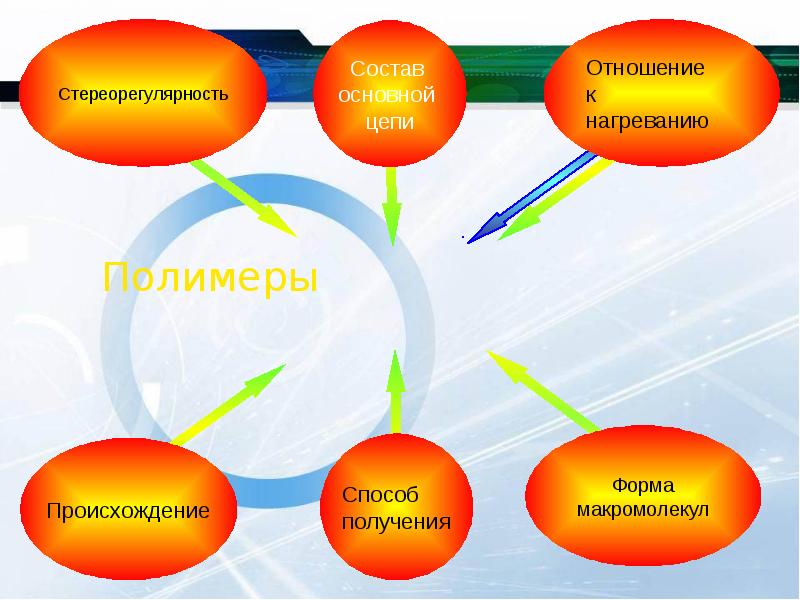 Стереорегулярность

Состав основной цепи

Отношение к нагреванию

Полимеры

Происхождение

Способ получения

Форма макромолекул